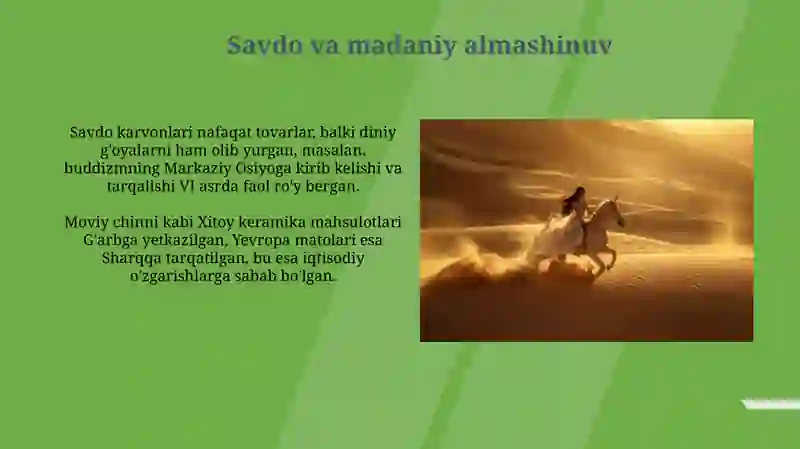 Savdo va madaniy almashinuv

Savdo karvonlari nafaqat tovarlar, balki diniy g'oyalarni ham olib yurgan, masalan, buddizmning Markaziy Osiyoga kirib kelishi va tarqalishi VI asrda faol ro'y bergan.

Moviy chinni kabi Xitoy keramika mahsulotlari G'arbga yetkazilgan, Yevropa matolari esa Sharqqa tarqatilgan, bu esa iqtisodiy o'zgarishlarga sabab bo'lgan.